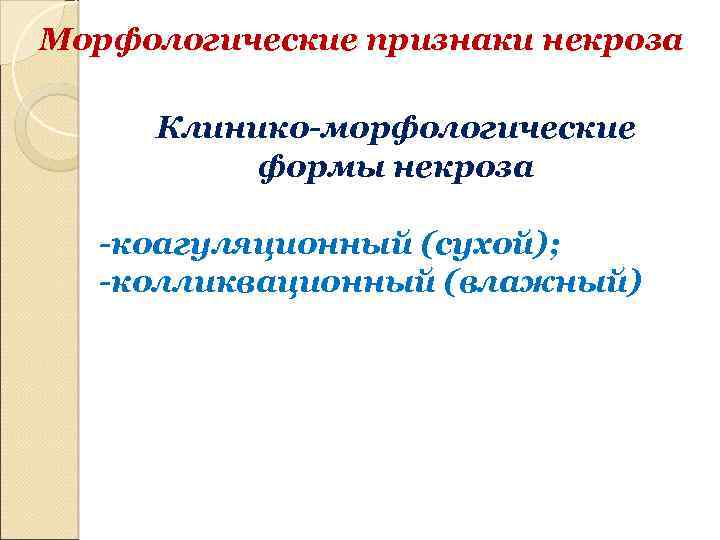 Морфологические признаки некроза

Клинико-морфологические формы некроза

-коагуляционный (сухой);
-колликвационный (влажный)